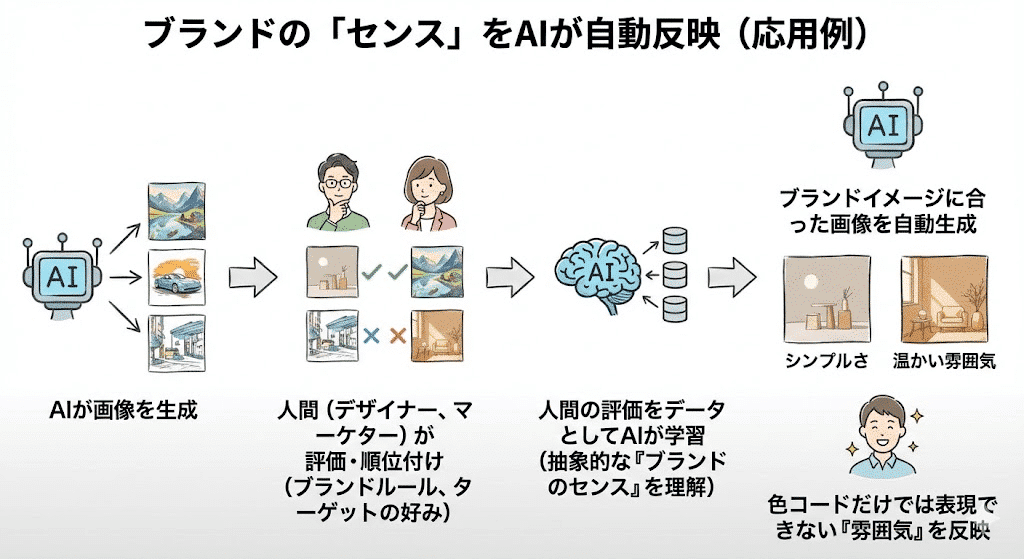 ブランドの「センス」をAIが自動反映（応用例）

AI

AIが画像を生成

人間（デザイナー、マーケター）が評価・順位付け（ブランドルール、ターゲットの好み）

AI

人間の評価をデータとしてAIが学習（抽象的な『ブランドのセンス』を理解）

AI

ブランドイメージに合った画像を自動生成

シンプルさ

温かい雰囲気

色コードだけでは表現できない『雰囲気』を反映